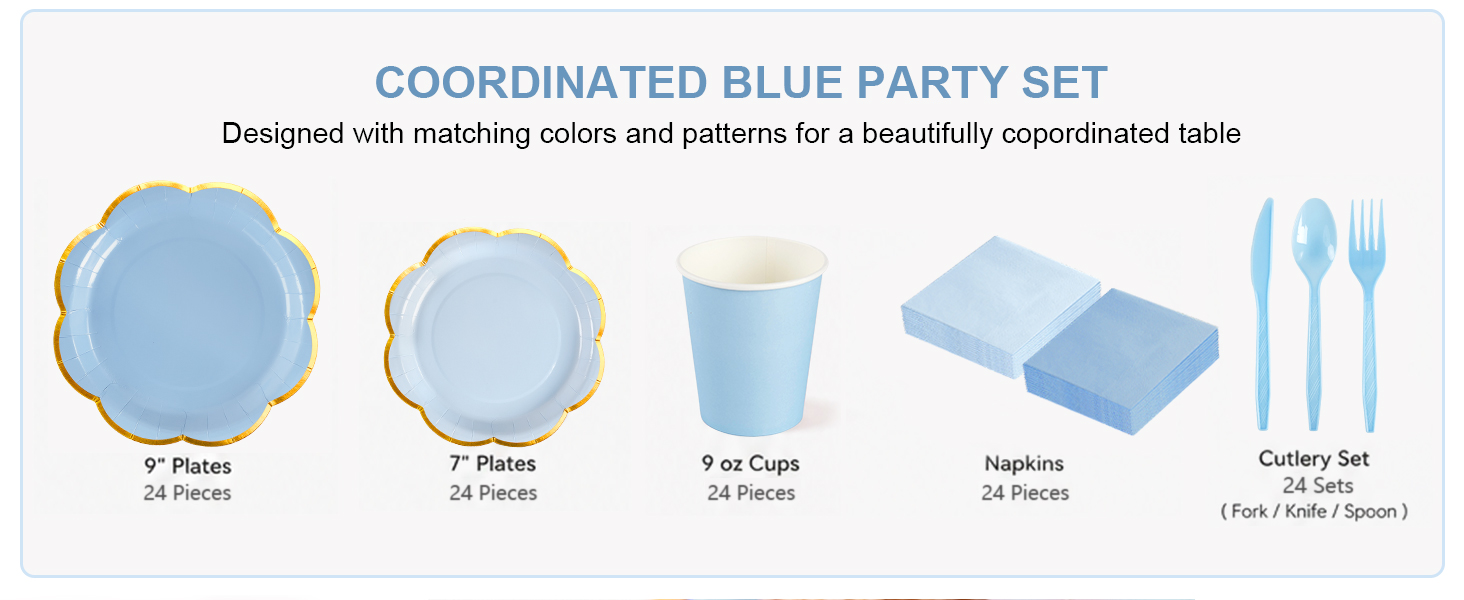 COORDINATED BLUE PARTY SET

Designed with matching colors and patterns for a beautifully copordinated table

9" Plates
24 Pieces

7" Plates
24 Pieces

9 oz Cups
24 Pieces

Napkins
24 Pieces

Cutlery Set
24 Sets
( Fork / Knife / Spoon )